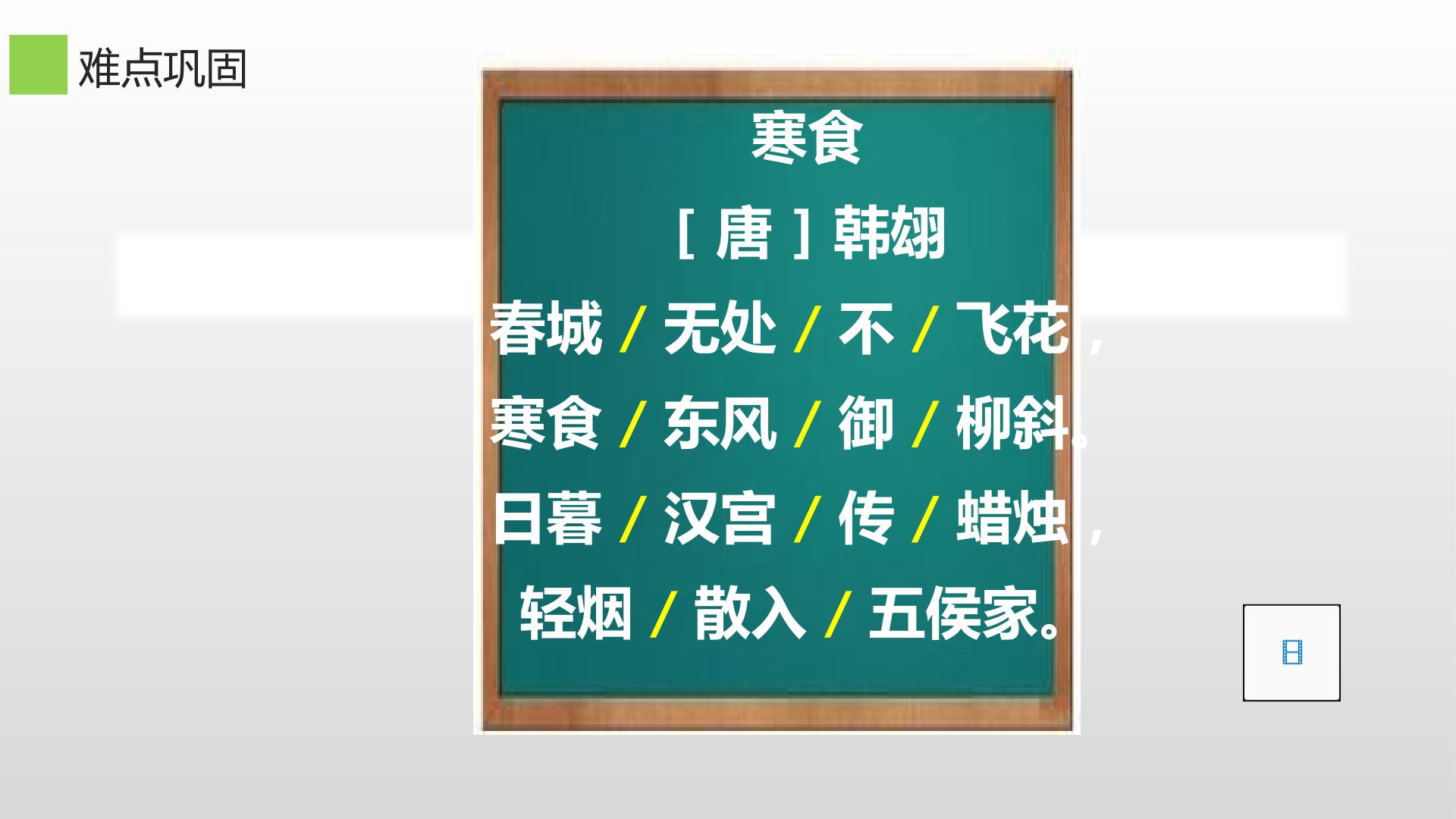 难点巩固

寒食

［唐］韩翃

春城 / 无处 / 不 / 飞花，

寒食 / 东风 / 御 / 柳斜。

日暮 / 汉宫 / 传 / 蜡烛，

轻烟 / 散入 / 五侯家。